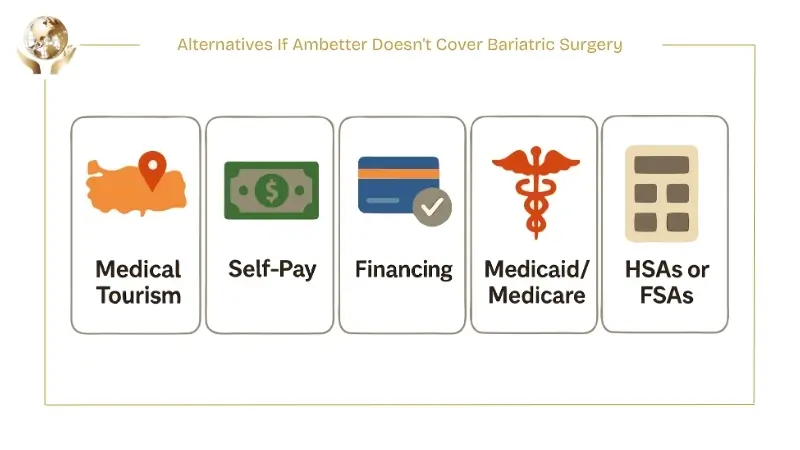 Alternatives If Ambetter Doesn't Cover Bariatric Surgery

$

Medical Tourism

Self-Pay

Financing

Medicaid/ Medicare

HSAs or FSAs